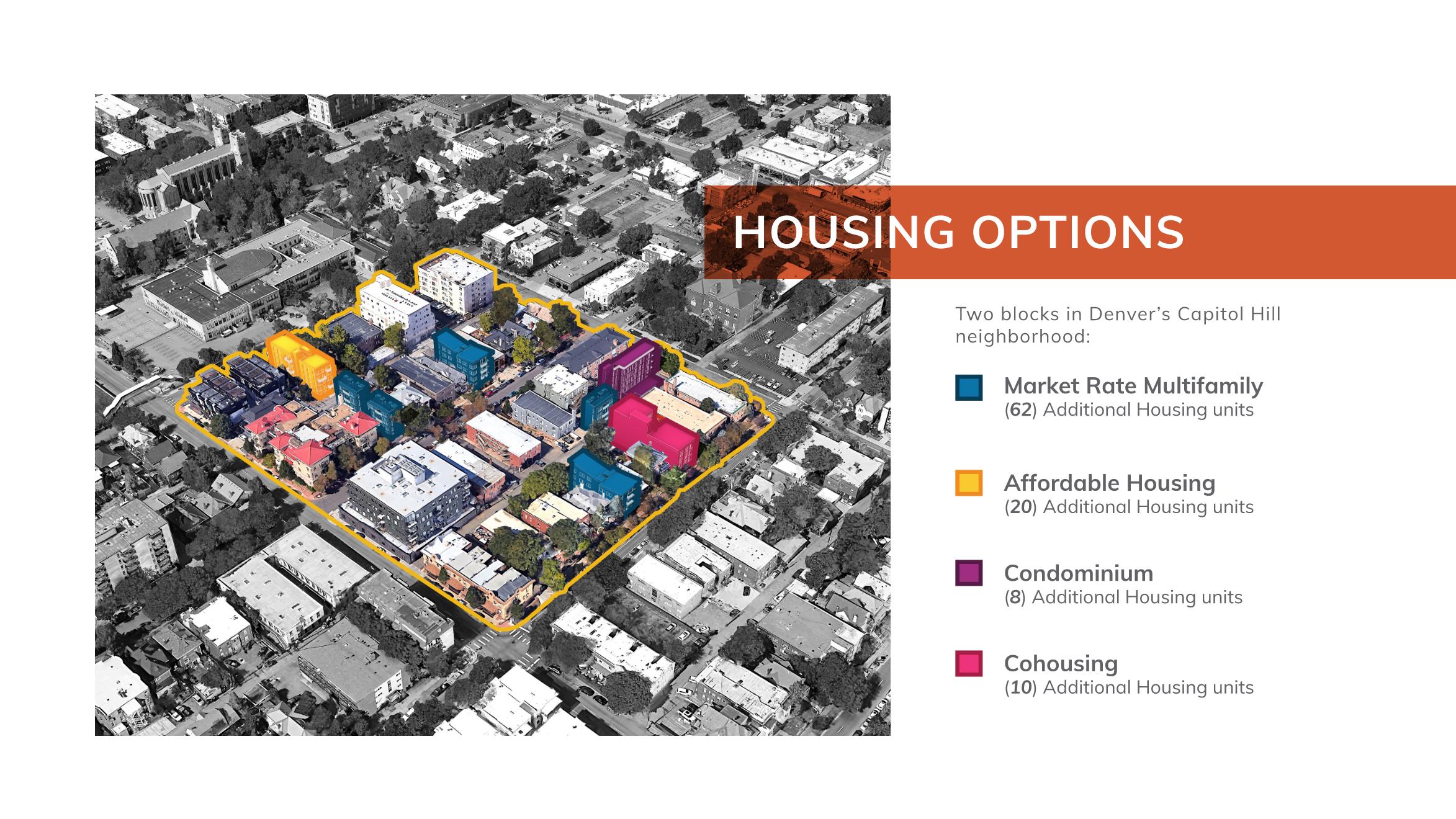 HOUSING OPTIONS

Two blocks in Denver's Capitol Hill neighborhood:

Market Rate Multifamily
(62) Additional Housing units

Affordable Housing
(20) Additional Housing units

Condominium
(8) Additional Housing units

Cohousing
(10) Additional Housing units